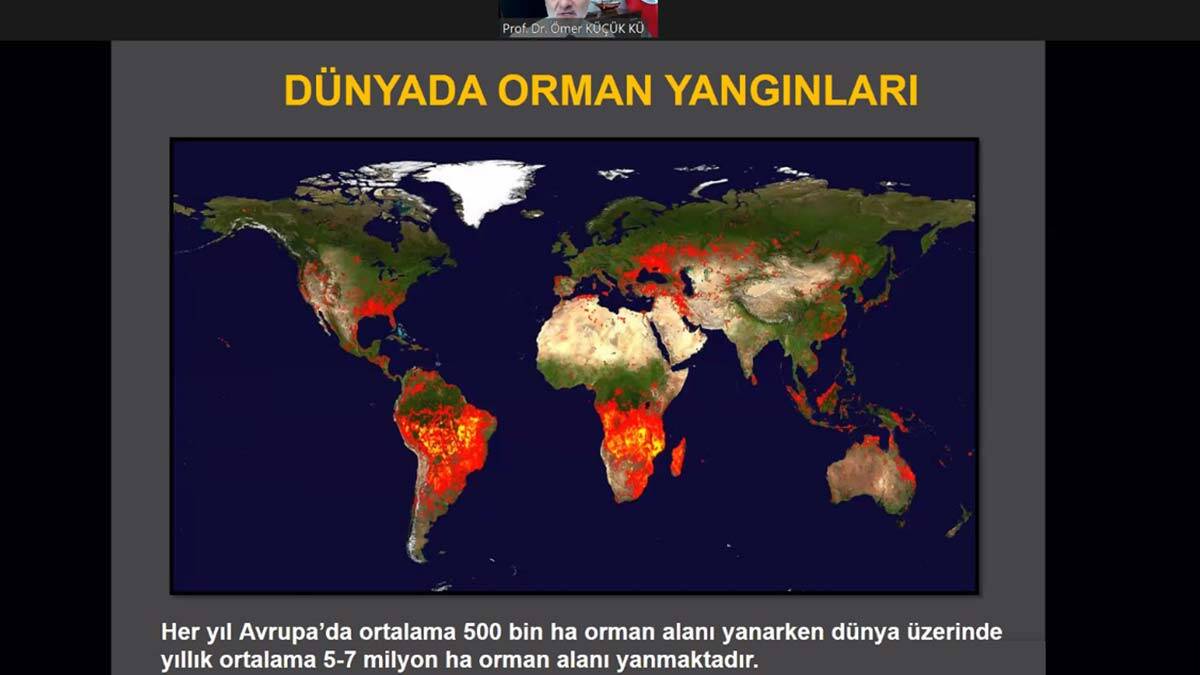 Prof. Dr. Ömer KÜÇÜK KÜ

DÜNYADA ORMAN YANGINLARI

Her yıl Avrupa'da ortalama 500 bin ha orman alanı yanarken dünya üzerinde yıllık ortalama 5-7 milyon ha orman alanı yanmaktadır.